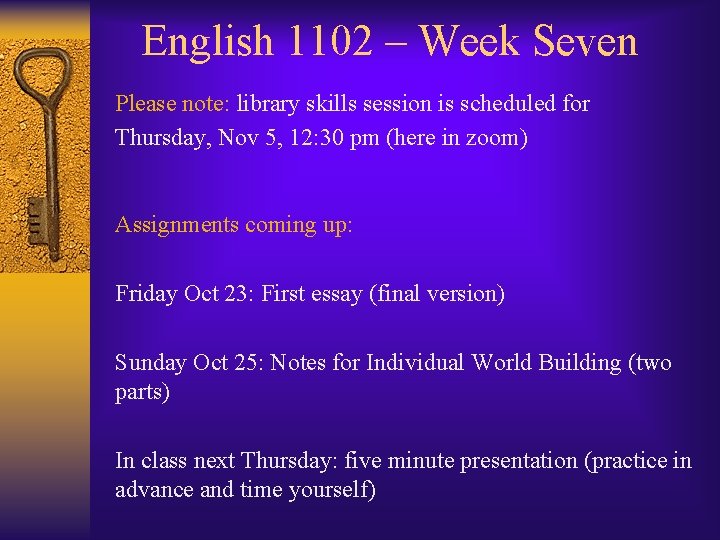 English 1102 – Week Seven

Please note: library skills session is scheduled for Thursday, Nov 5, 12:30 pm (here in zoom)

Assignments coming up:

Friday Oct 23: First essay (final version)

Sunday Oct 25: Notes for Individual World Building (two parts)

In class next Thursday: five minute presentation (practice in advance and time yourself)